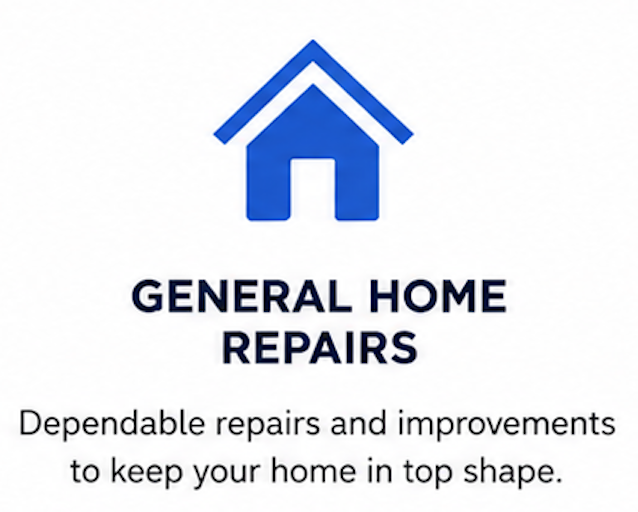 GENERAL HOME REPAIRS

Dependable repairs and improvements to keep your home in top shape.